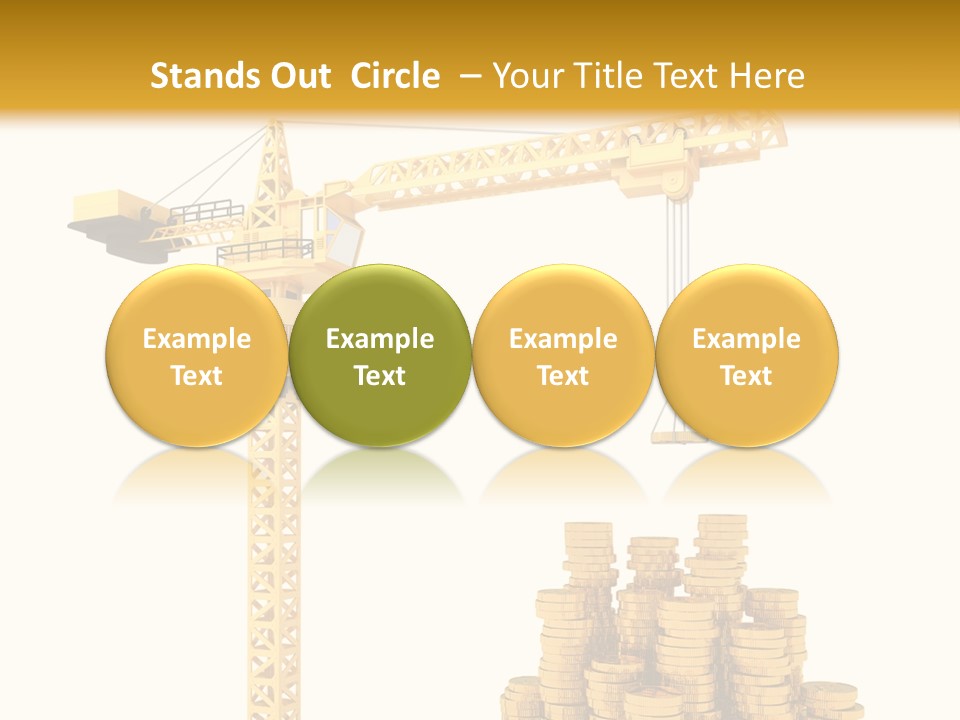 Stands Out Circle – Your Title Text Here

Example Text

Example Text

Example Text

Example Text